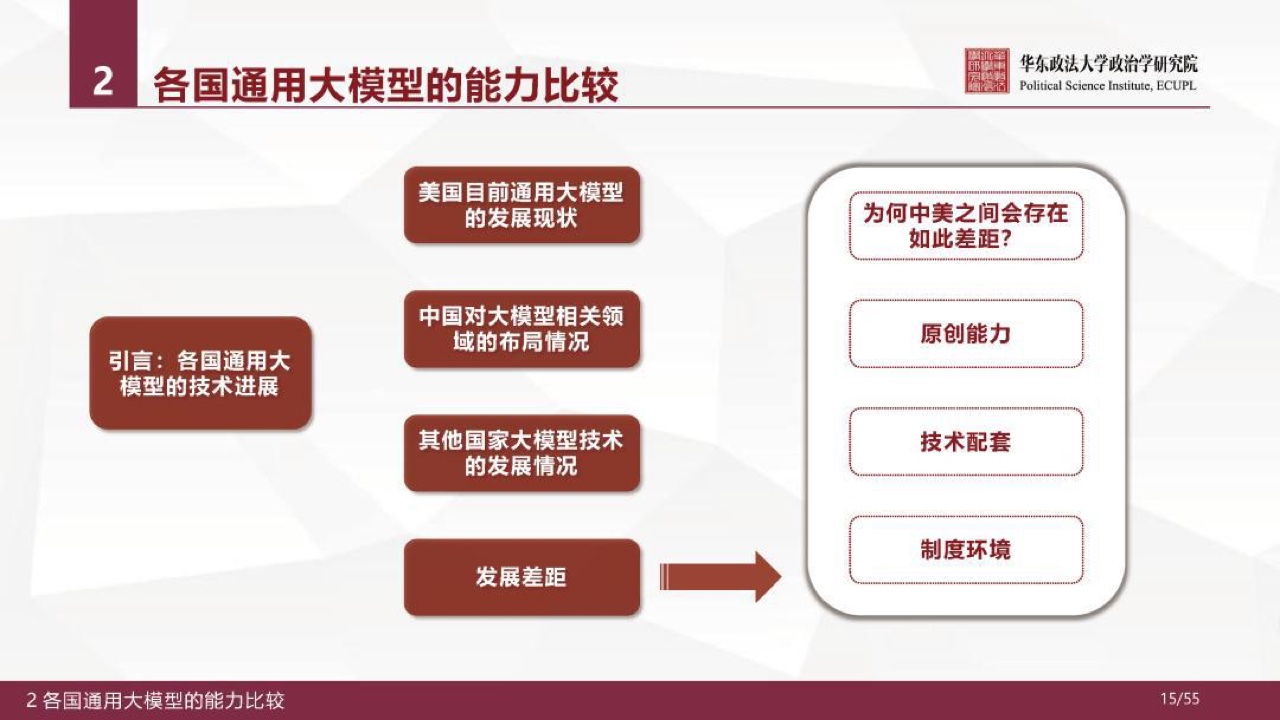 2 各国通用大模型的能力比较

华东政法大学政治学研究院
Political Science Institute, ECUPL

引言：各国通用大模型的技术进展

美国目前通用大模型的发展现状

中国对大模型相关领域的布局情况

其他国家大模型技术的发展情况

发展差距

为何中美之间会存在如此差距?

原创能力

技术配套

制度环境

2 各国通用大模型的能力比较

15/55